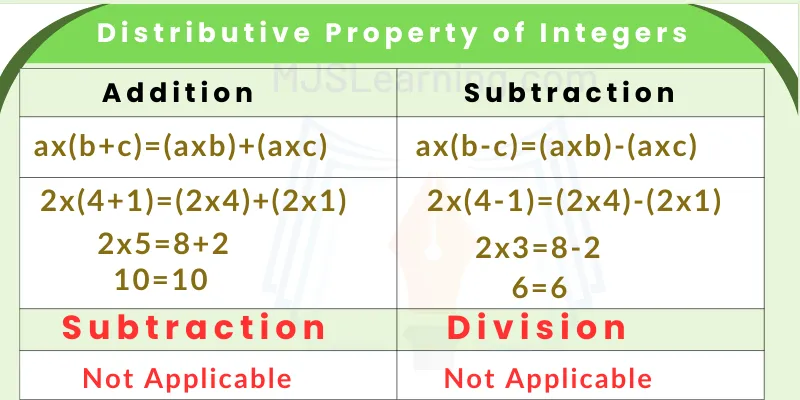 Distributive Property of Integers

MJSLearning.com

| Addition | Subtraction |
|---|---|
| ax(b+c)=(axb)+(axc) | ax(b-c)=(axb)-(axc) |
| 2x(4+1)=(2x4)+(2x1) 2x5=8+2 10=10 | 2x(4-1)=(2x4)-(2x1) 2x3=8-2 6=6 |
| Subtraction | Division |
| Not Applicable | Not Applicable |